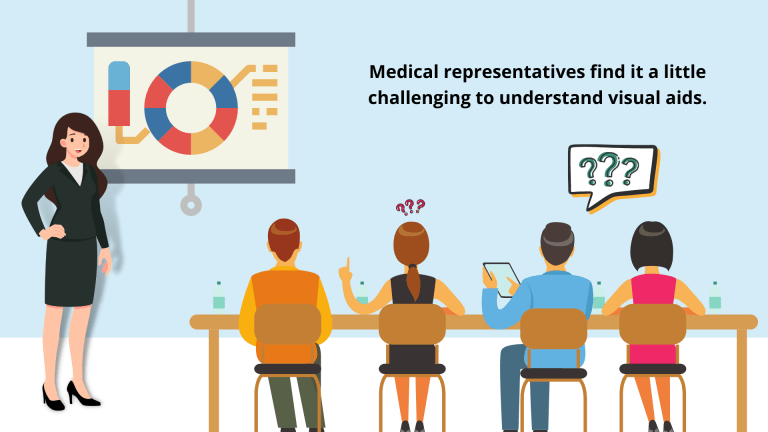 Medical representatives find it a little challenging to understand visual aids.

???

???